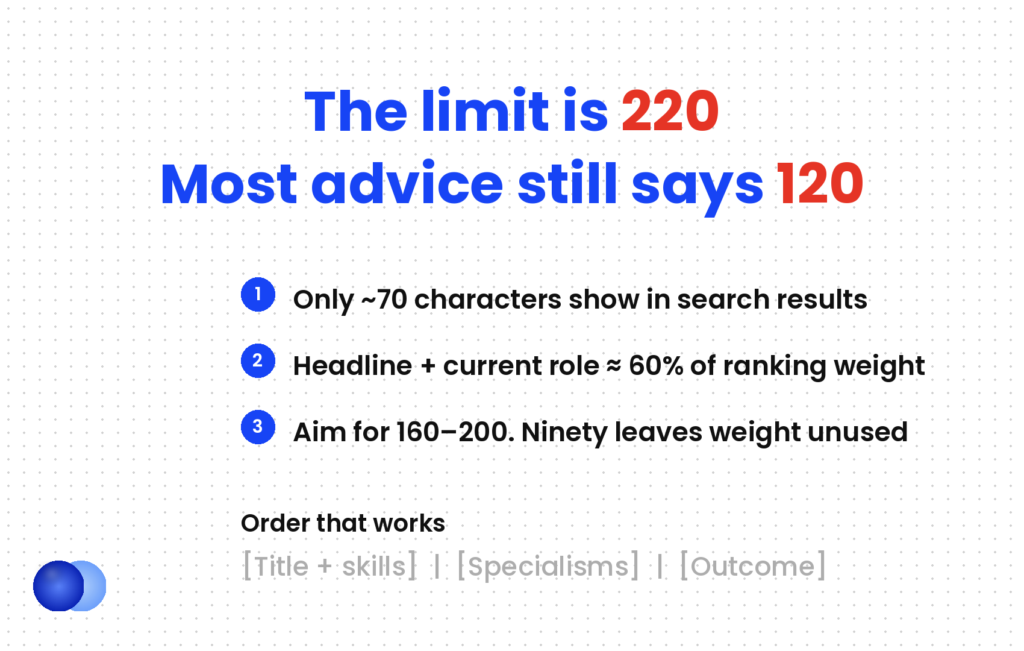 The limit is 220
Most advice still says 120

1 Only ~70 characters show in search results

2 Headline + current role ≈ 60% of ranking weight

3 Aim for 160–200. Ninety leaves weight unused

Order that works
[Title + skills] | [Specialisms] | [Outcome]